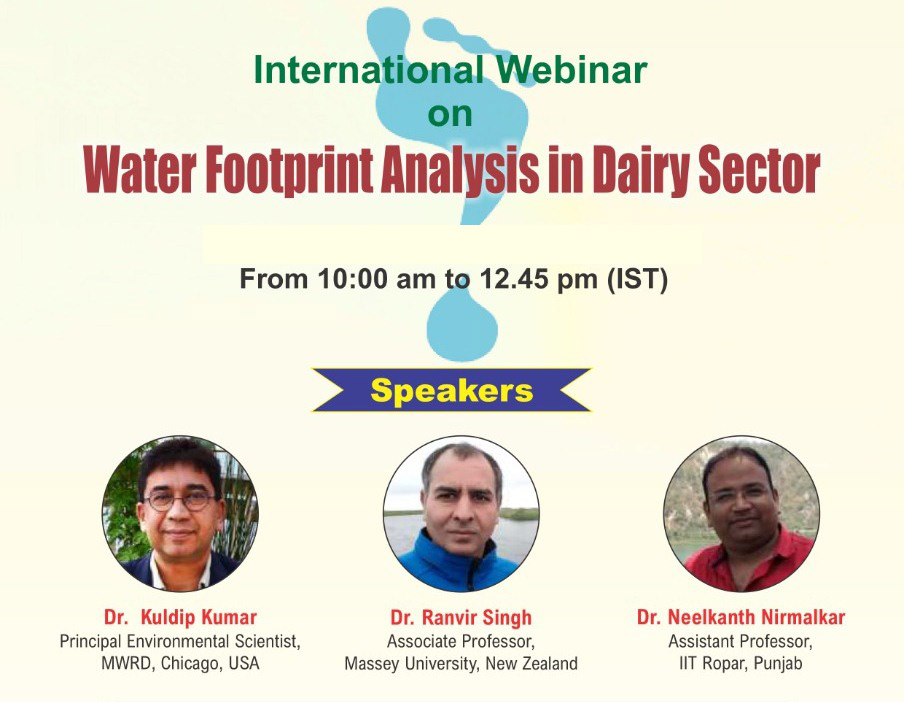 International Webinar
on
Water Footprint Analysis in Dairy Sector

From 10:00 am to 12.45 pm (IST)

Speakers

Dr. Kuldip Kumar
Principal Environmental Scientist,
MWRD, Chicago, USA

Dr. Ranvir Singh
Associate Professor,
Massey University, New Zealand

Dr. Neelkanth Nirmalkar
Assistant Professor,
IIT Ropar, Punjab